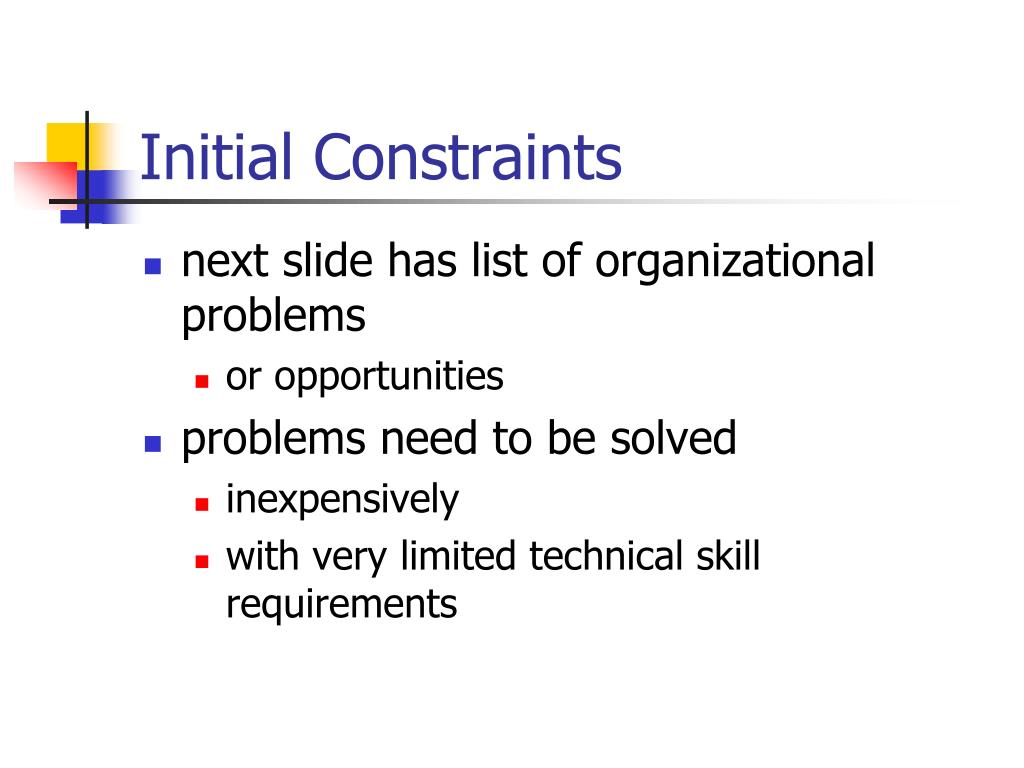 Initial Constraints

- next slide has list of organizational problems
  - or opportunities
- problems need to be solved
  - inexpensively
  - with very limited technical skill requirements